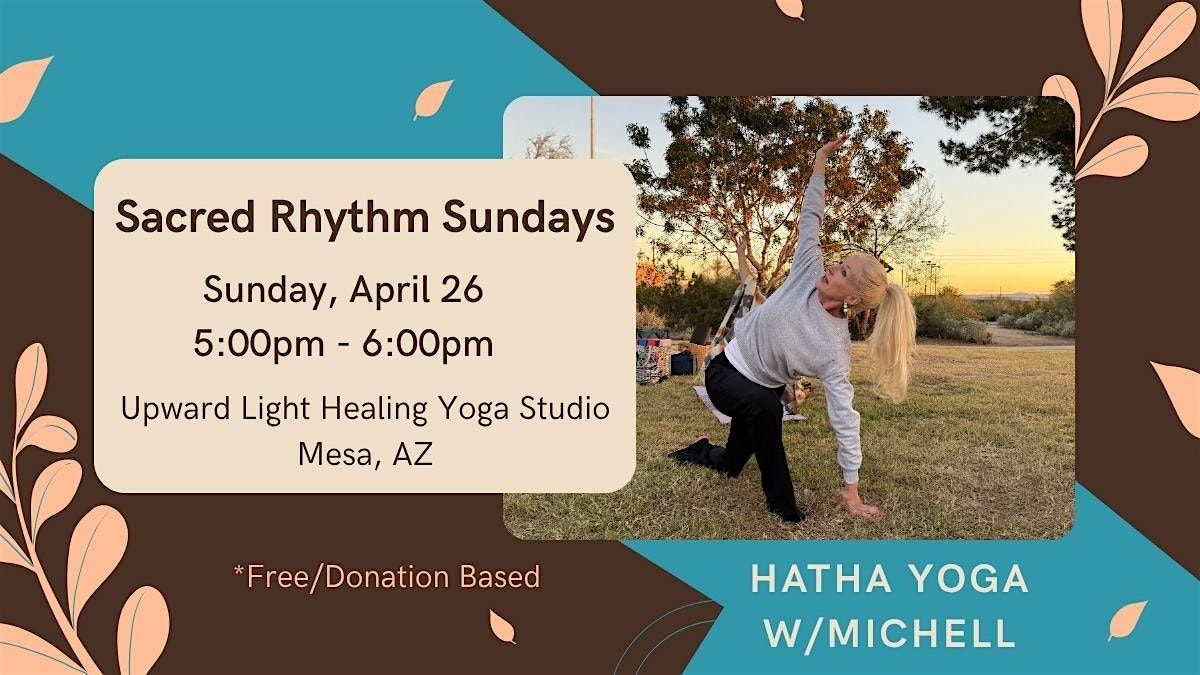 Sacred Rhythm Sundays

Sunday, April 26
5:00pm - 6:00pm

Upward Light Healing Yoga Studio
Mesa, AZ

*Free/Donation Based

HATHA YOGA
W/MICHELL